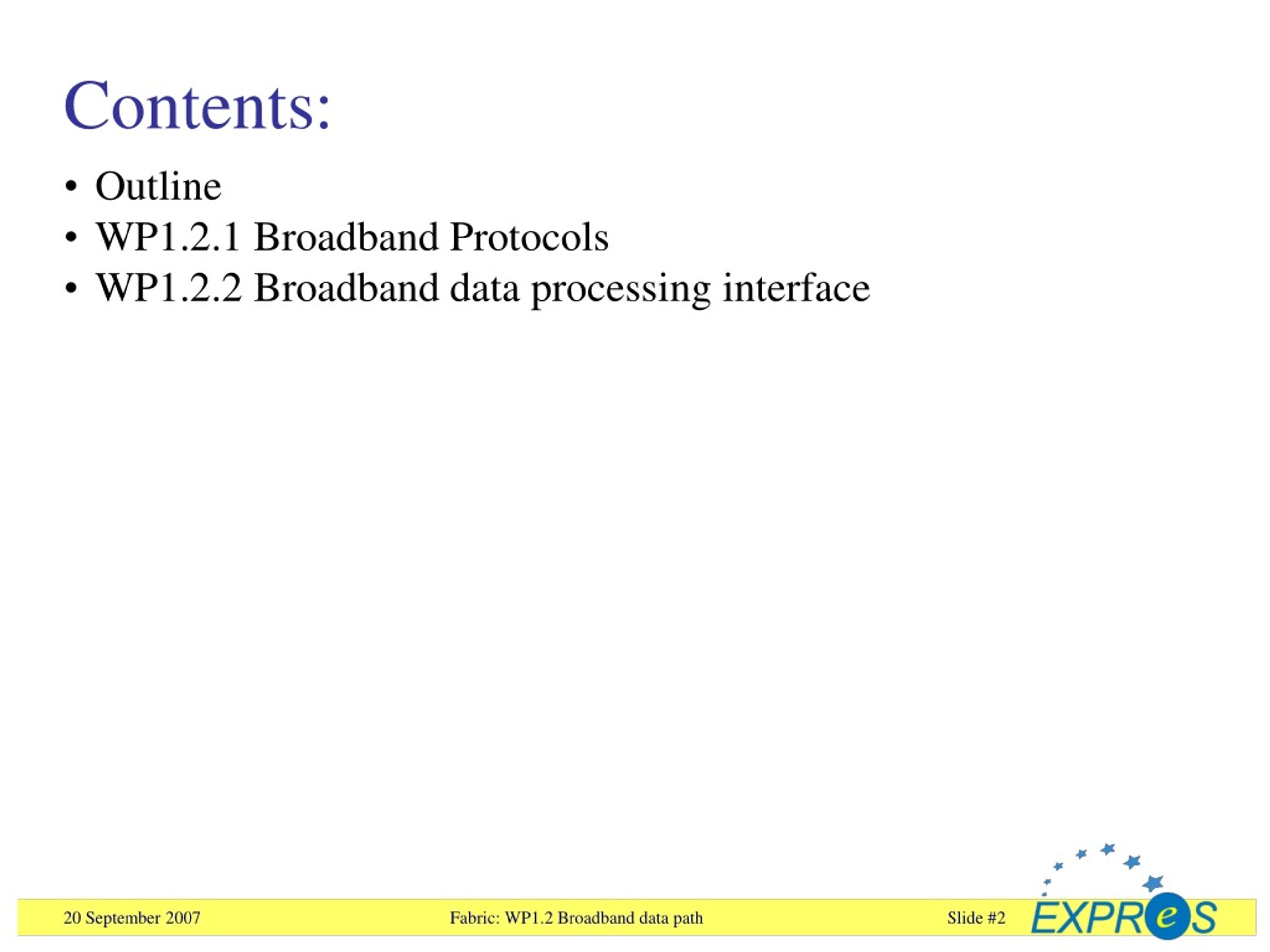 Contents:

• Outline
• WP1.2.1 Broadband Protocols
• WP1.2.2 Broadband data processing interface

20 September 2007

Fabric: WP1.2 Broadband data path

Slide #2

EXPReS